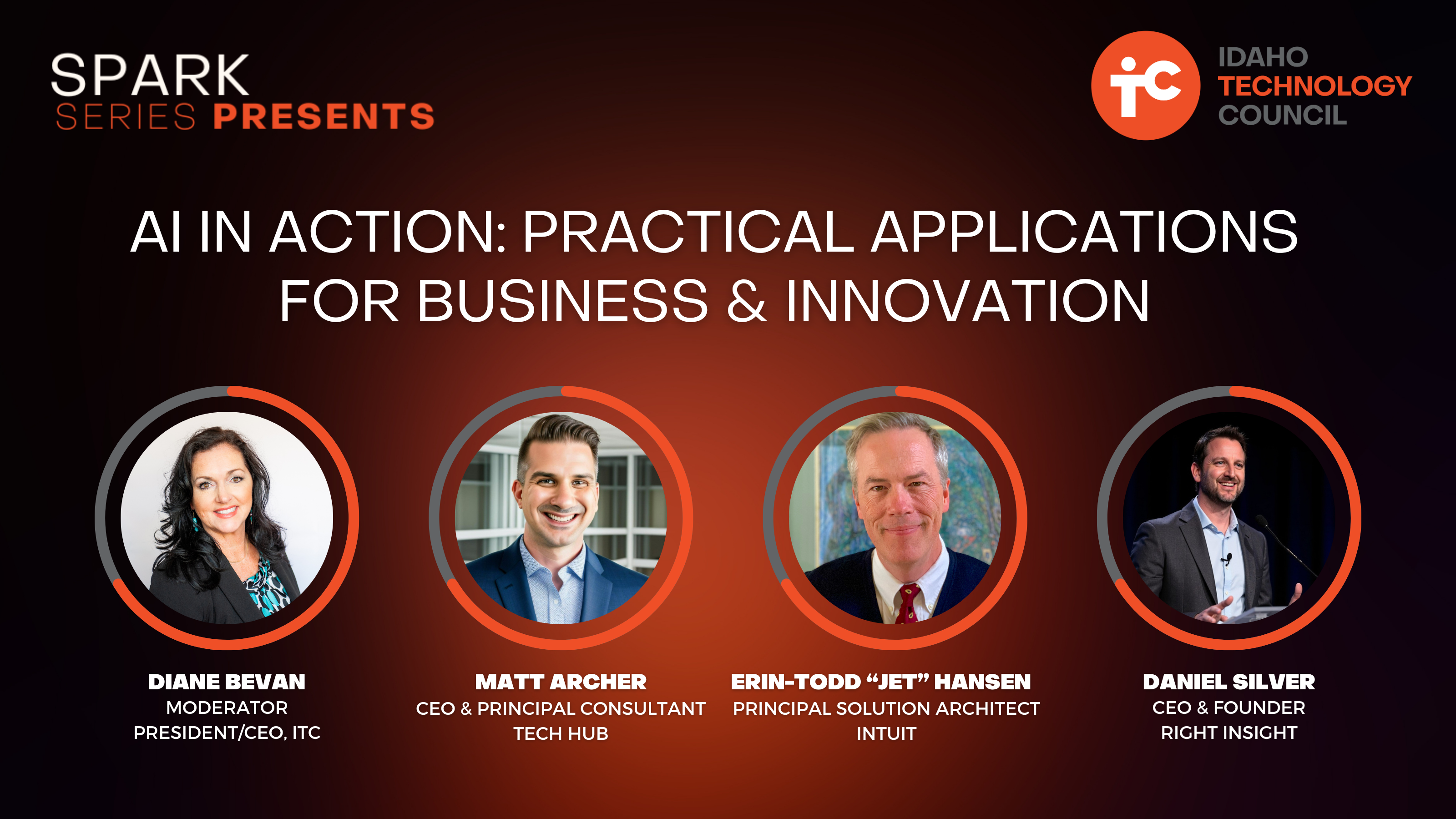 SPARK
SERIES PRESENTS

iTC
IDAHO
TECHNOLOGY
COUNCIL

AI IN ACTION: PRACTICAL APPLICATIONS FOR BUSINESS & INNOVATION

DIANE BEVAN
MODERATOR
PRESIDENT/CEO, ITC

MATT ARCHER
CEO & PRINCIPAL CONSULTANT
TECH HUB

ERIN-TODD “JET” HANSEN
PRINCIPAL SOLUTION ARCHITECT
INTUIT

DANIEL SILVER
CEO & FOUNDER
RIGHT INSIGHT